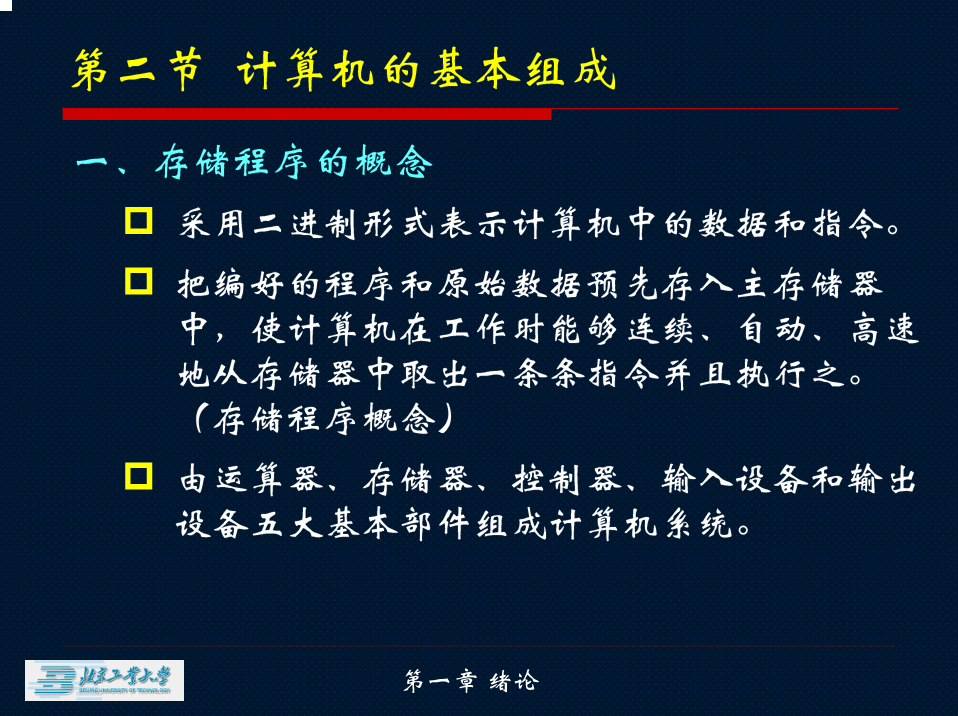 第二节 计算机的基本组成

一、存储程序的概念

采用二进制形式表示计算机中的数据和指令。

把编好的程序和原始数据预先存入主存储器中，使计算机在工作时能够连续、自动、高速地从存储器中取出一条条指令并且执行之。（存储程序概念）

由运算器、存储器、控制器、输入设备和输出设备五大基本部件组成计算机系统。

北京工业大学

第一章 绪论